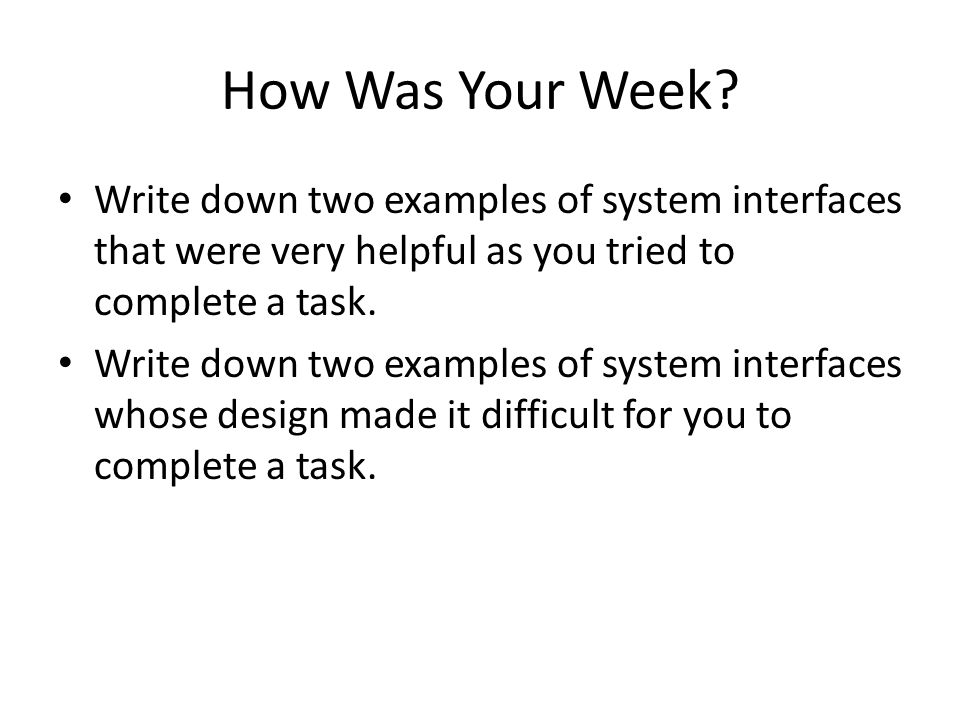 How Was Your Week?

• Write down two examples of system interfaces that were very helpful as you tried to complete a task.

• Write down two examples of system interfaces whose design made it difficult for you to complete a task.